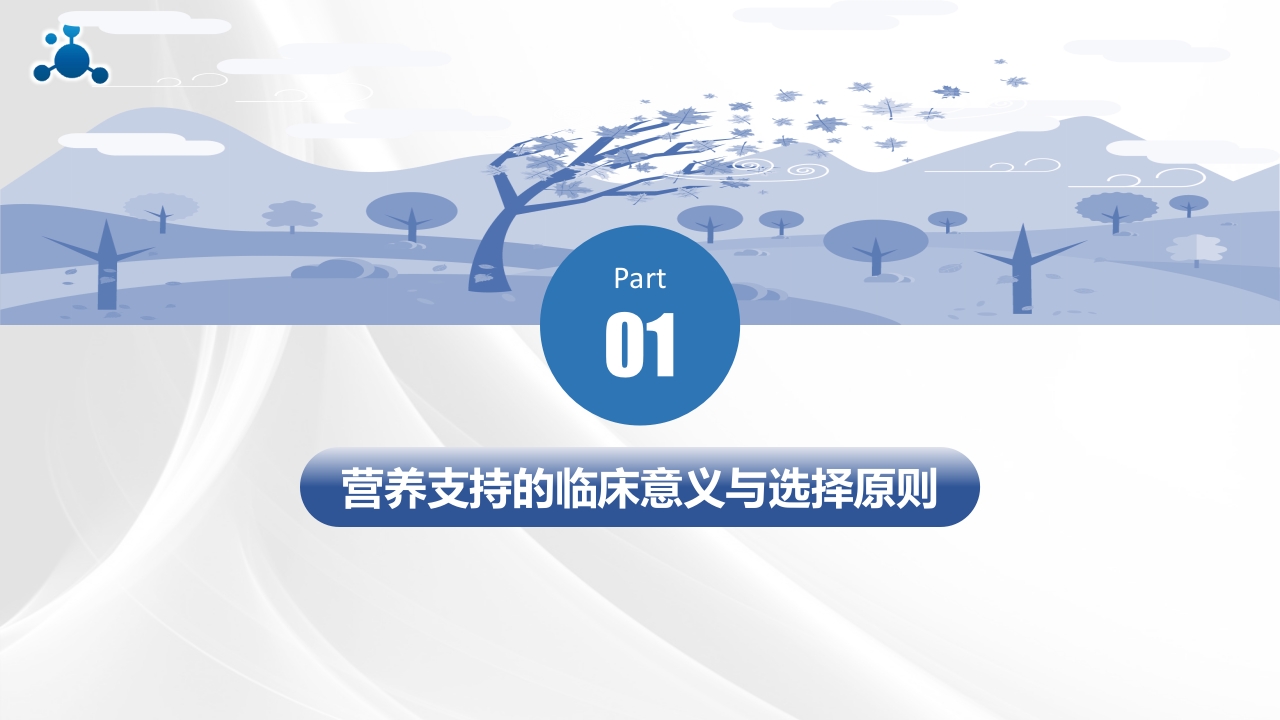 Part
01

营养支持的临床意义与选择原则